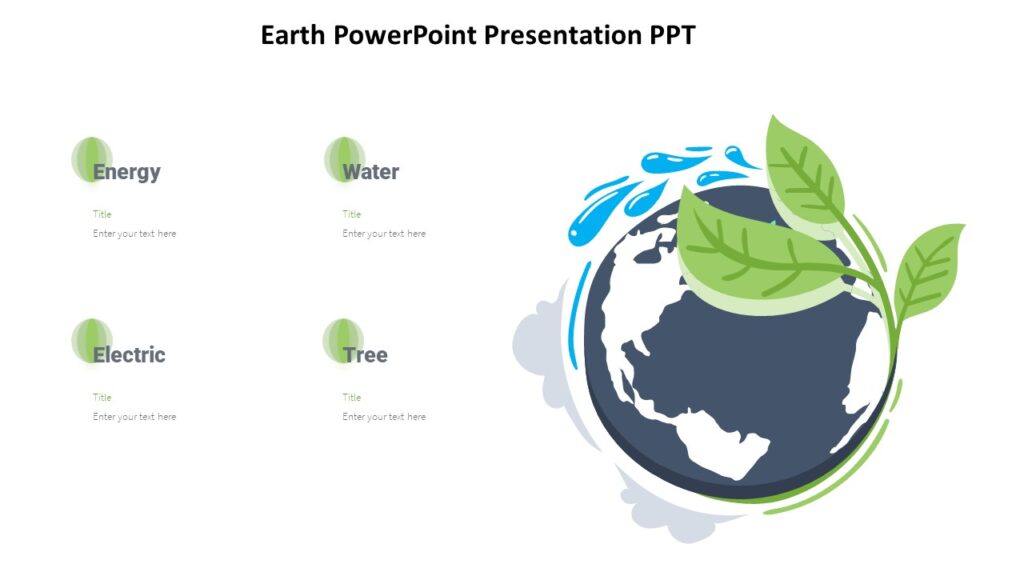 Earth PowerPoint Presentation PPT

Energy

Title

Enter your text here

Water

Title

Enter your text here

Electric

Title

Enter your text here

Tree

Title

Enter your text here